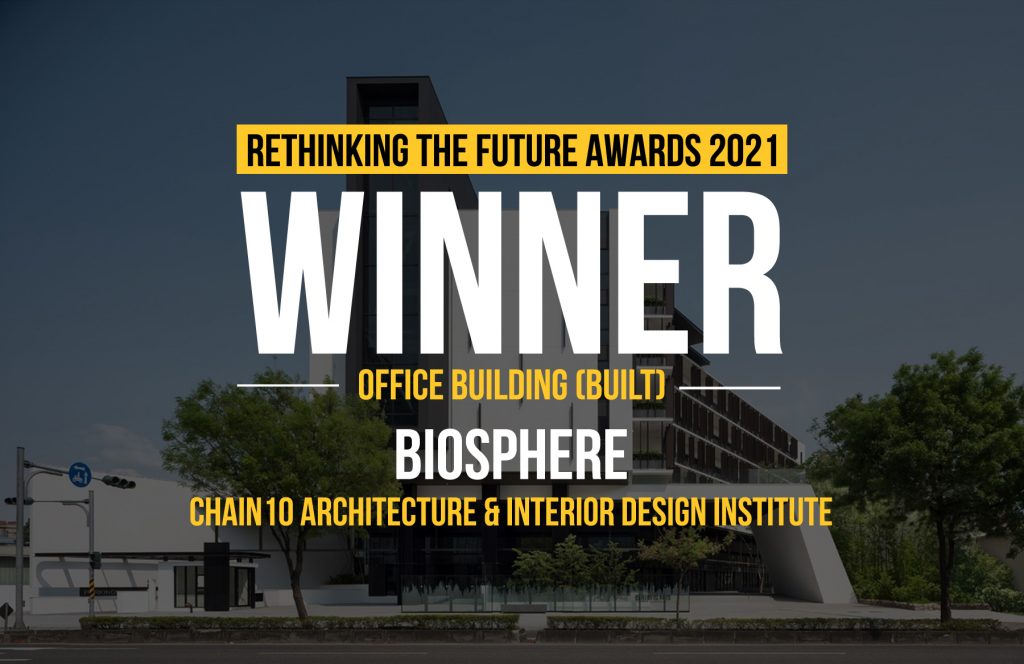 RETHINKING THE FUTURE AWARDS 2021

WINNER

OFFICE BUILDING (BUILT)

BIOSPHERE

CHAIN10 ARCHITECTURE & INTERIOR DESIGN INSTITUTE